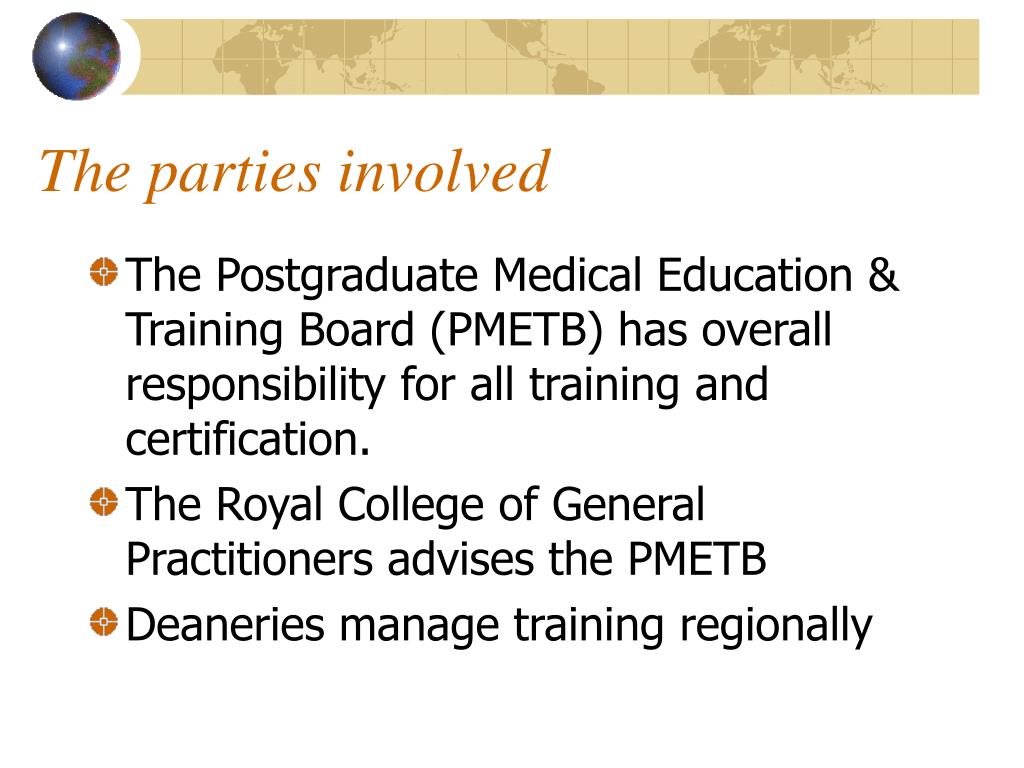 The parties involved

The Postgraduate Medical Education & Training Board (PMETB) has overall responsibility for all training and certification.

The Royal College of General Practitioners advises the PMETB

Deaneries manage training regionally